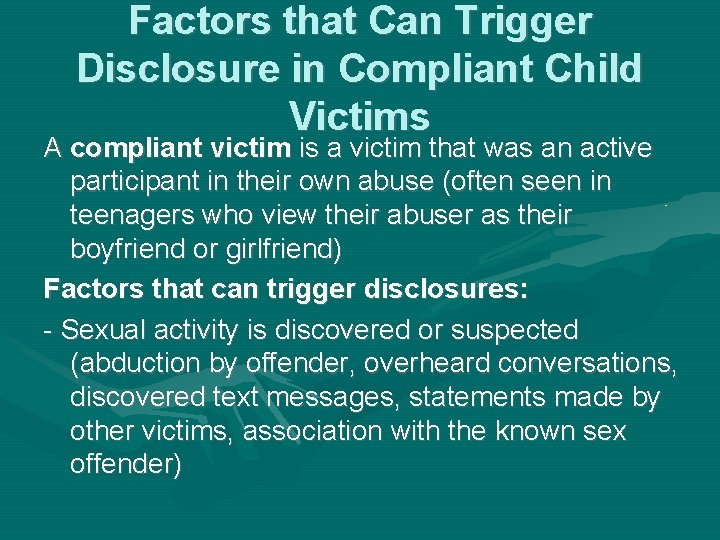 Factors that Can Trigger Disclosure in Compliant Child Victims

A compliant victim is a victim that was an active participant in their own abuse (often seen in teenagers who view their abuser as their boyfriend or girlfriend)

Factors that can trigger disclosures:

- Sexual activity is discovered or suspected (abduction by offender, overheard conversations, discovered text messages, statements made by other victims, association with the known sex offender)